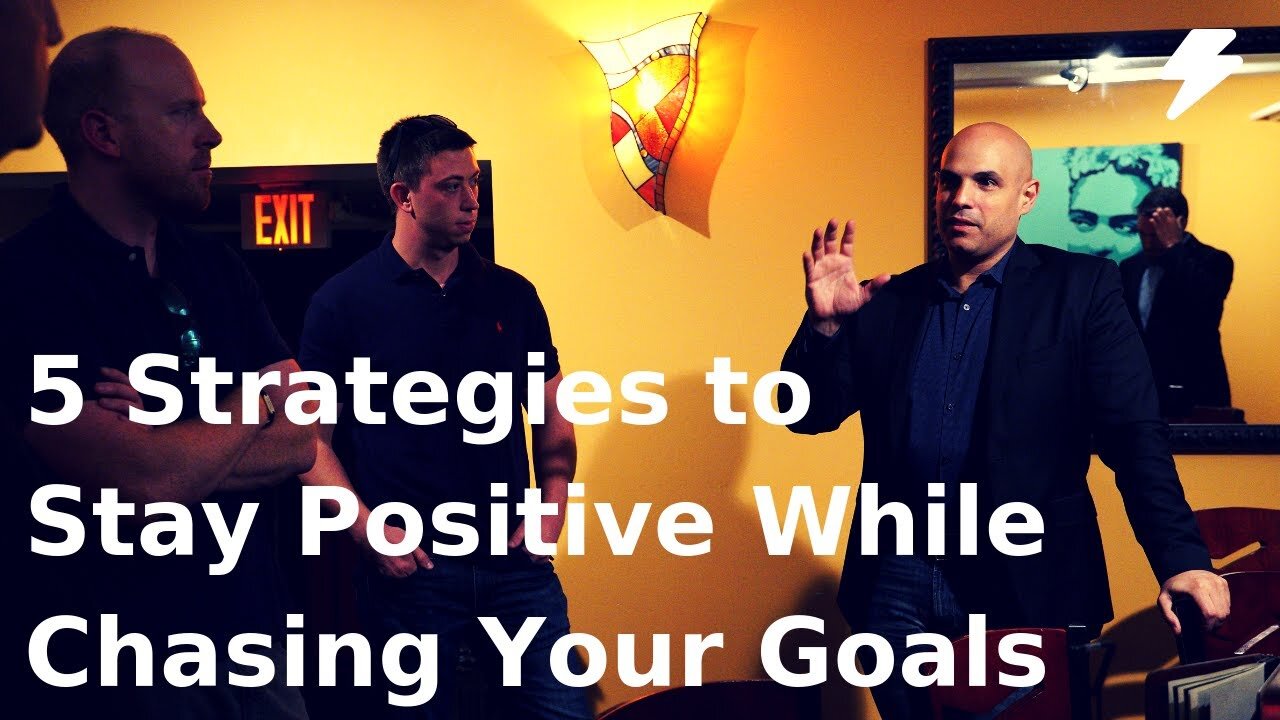 EXIT

5 Strategies to Stay Positive While Chasing Your Goals